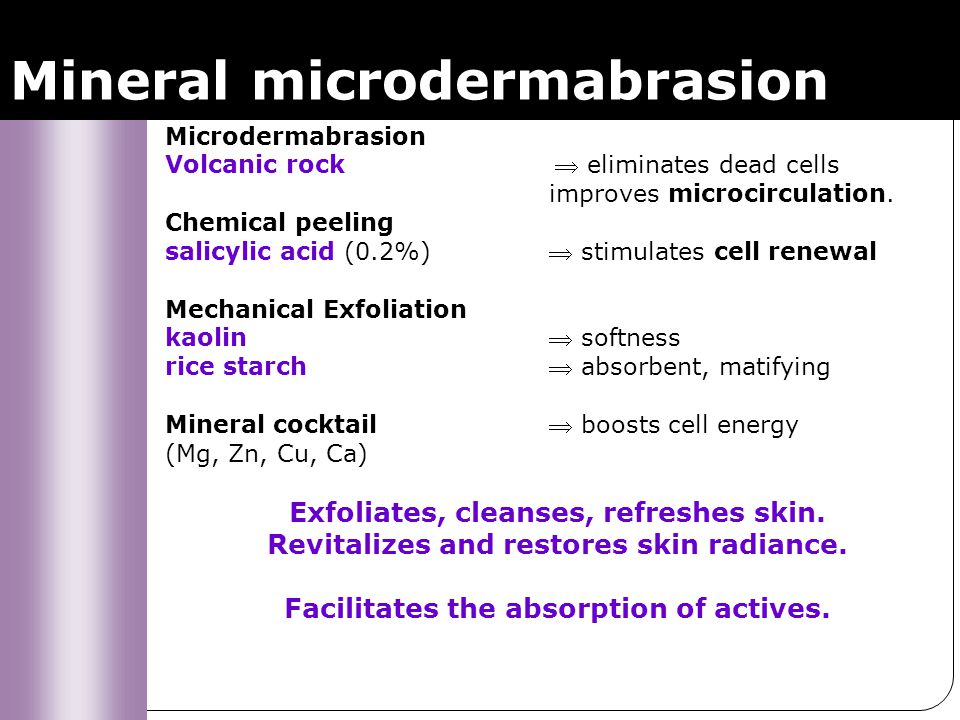 Mineral microdermabrasion

Microdermabrasion
Volcanic rock $\Rightarrow$ eliminates dead cells improves microcirculation.

Chemical peeling
salicylic acid (0.2%) $\Rightarrow$ stimulates cell renewal

Mechanical Exfoliation
kaolin $\Rightarrow$ softness
rice starch $\Rightarrow$ absorbent, matifying

Mineral cocktail $\Rightarrow$ boosts cell energy
(Mg, Zn, Cu, Ca)

Exfoliates, cleanses, refreshes skin.
Revitalizes and restores skin radiance.

Facilitates the absorption of actives.